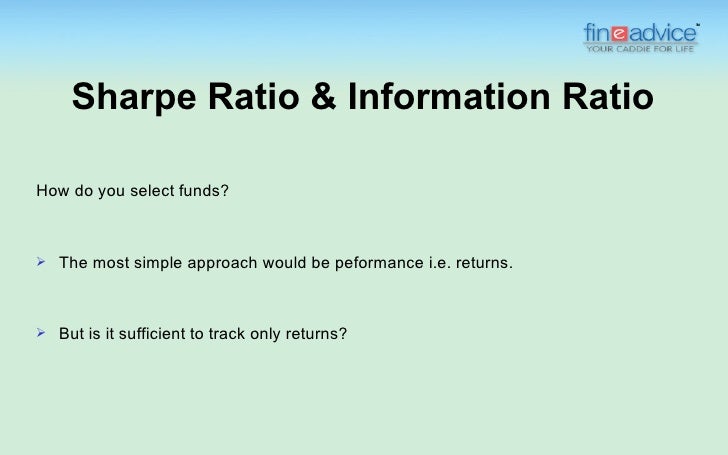 fineadvice™
YOUR CADDIE FOR LIFE

Sharpe Ratio & Information Ratio

How do you select funds?

➢ The most simple approach would be peformance i.e. returns.

➢ But is it sufficient to track only returns?